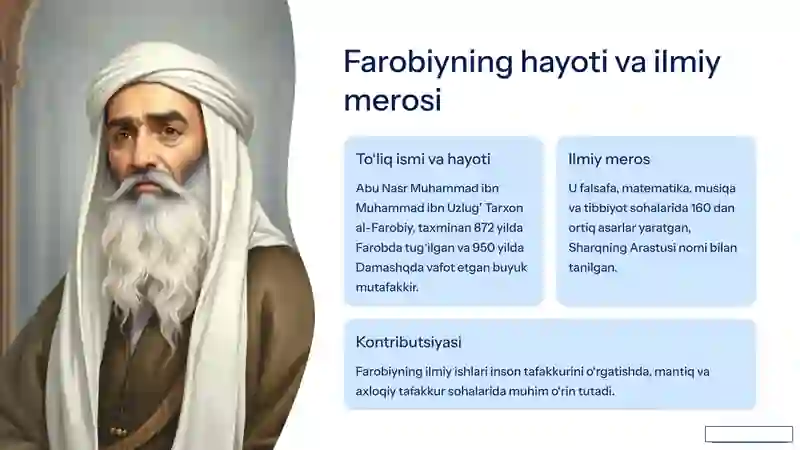 Farobiyning hayoti va ilmiy merosi

To'liq ismi va hayoti

Abu Nasr Muhammad ibn Muhammad ibn Uzlug' Tarxon al-Farobiy, taxminan 872 yilda Farobda tug'ilgan va 950 yilda Damashqda vafot etgan buyuk mutafakkir.

Ilmiy meros

U falsafa, matematika, musiqa va tibbiyot sohalarida 160 dan ortiq asarlar yaratgan, Sharqning Arastusi nomi bilan tanilgan.

Kontributsiyasi

Farobiyning ilmiy ishlari inson tafakkurini o'rgatishda, mantiq va axloqiy tafakkur sohalarida muhim o'rin tutadi.